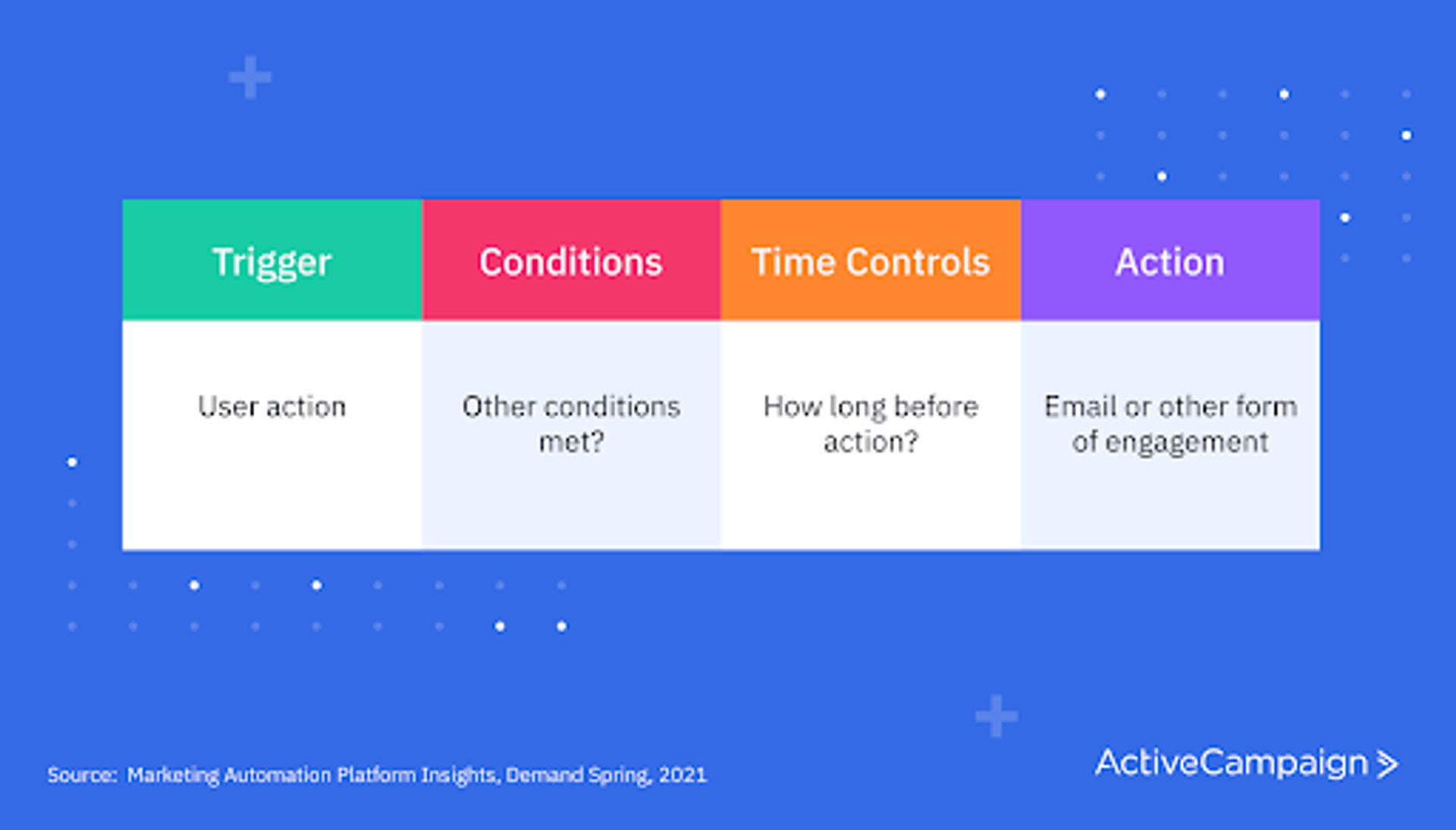 | Trigger | Conditions | Time Controls | Action |
|---|---|---|---|
| User action | Other conditions met? | How long before action? | Email or other form of engagement |

Source: Marketing Automation Platform Insights, Demand Spring, 2021

ActiveCampaign >